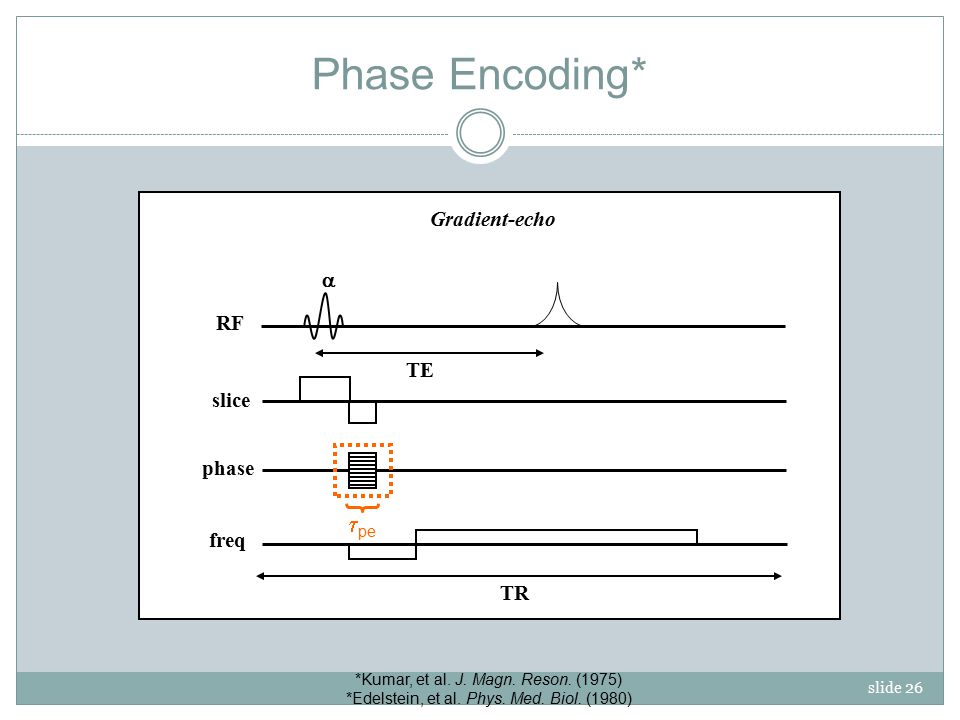 Phase Encoding*

Gradient-echo

$\alpha$

RF

TE

slice

phase

$\tau_{pe}$

freq

TR

*Kumar, et al. J. Magn. Reson. (1975)
*Edelstein, et al. Phys. Med. Biol. (1980)

slide 26